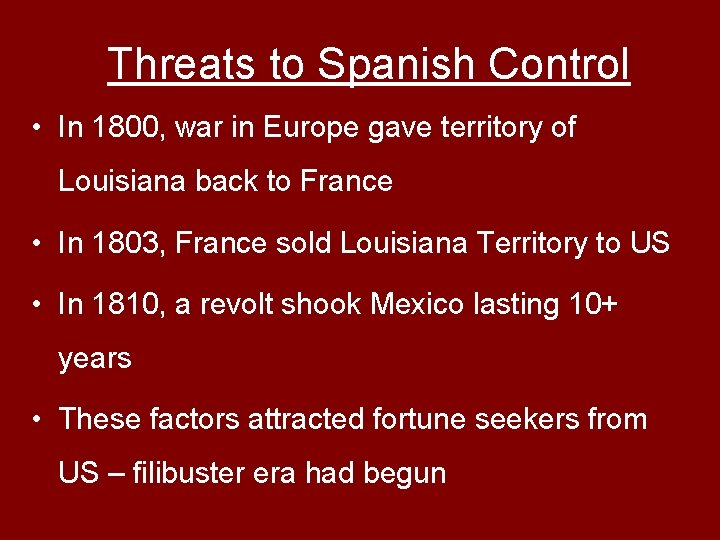 Threats to Spanish Control

• In 1800, war in Europe gave territory of Louisiana back to France

• In 1803, France sold Louisiana Territory to US

• In 1810, a revolt shook Mexico lasting 10+ years

• These factors attracted fortune seekers from US – filibuster era had begun